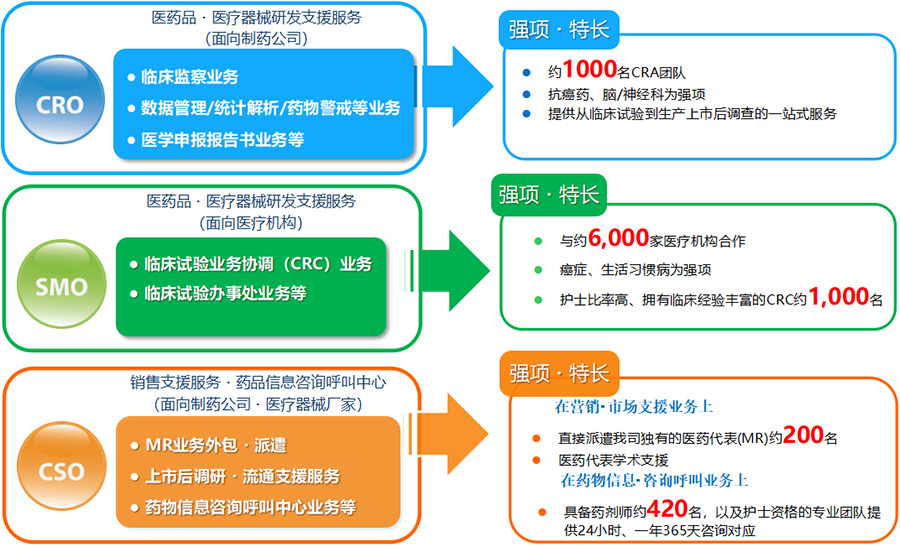 医药品 · 医疗器械研发支援服务
（面向制药公司）

CRO

● 临床监察业务
● 数据管理/统计解析/药物警戒等业务
● 医学申报报告书业务等

强项 · 特长

● 约1000名CRA团队
● 抗癌药、脑/神经科为强项
● 提供从临床试验到生产上市后调查的一站式服务

医药品 · 医疗器械研发支援服务
（面向医疗机构）

SMO

● 临床试验业务协调（CRC）业务
● 临床试验办事处业务等

强项 · 特长

● 与约6,000家医疗机构合作
● 癌症、生活习惯病为强项
● 护士比率高、拥有临床经验丰富的CRC约1,000名

销售支援服务 · 药品信息咨询呼叫中心
（面向制药公司 · 医疗器械厂家）

CSO

● MR业务外包 · 派遣
● 上市后调研 · 流通支援服务
● 药物信息咨询呼叫中心业务等

强项 · 特长

在营销 · 市场支援业务上
● 直接派遣我司独有的医药代表(MR)约200名
● 医药代表学术支援
在药物信息 · 咨询呼叫业务上
● 具备药剂师约420名，以及护士资格的专业团队提供24小时、一年365天咨询对应